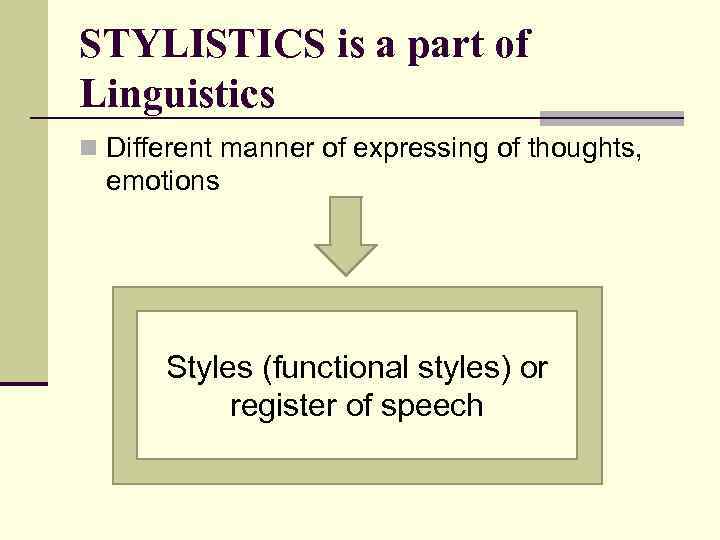 STYLISTICS is a part of Linguistics

Different manner of expressing of thoughts, emotions

Styles (functional styles) or register of speech